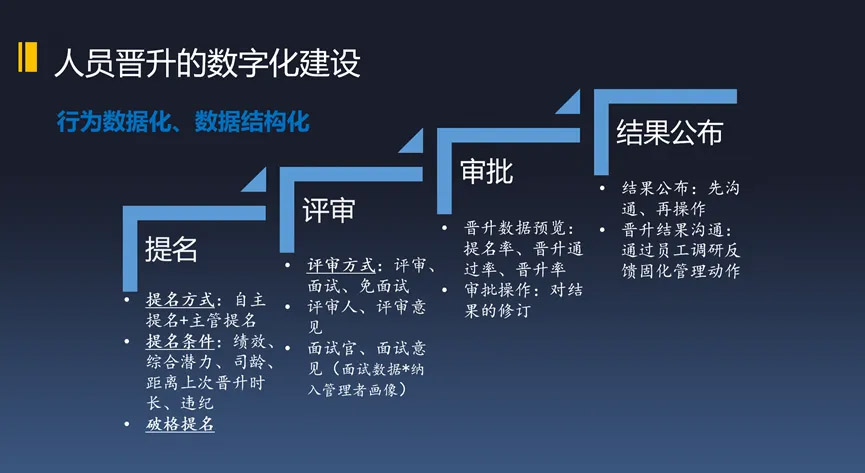 人员晋升的数字化建设

行为数据化、数据结构化

提名

• 提名方式：自主提名+主管提名
• 提名条件：绩效、综合潜力、司龄、距离上次晋升时长、违纪
• 破格提名

评审

• 评审方式：评审、面试、免面试
• 评审人、评审意见
• 面试官、面试意见（面试数据*纳入管理者画像）

审批

• 晋升数据预览：提名率、晋升通过率、晋升率
• 审批操作：对结果的修订

结果公布

• 结果公布：先沟通、再操作
• 晋升结果沟通：通过员工调研反馈固化管理动作